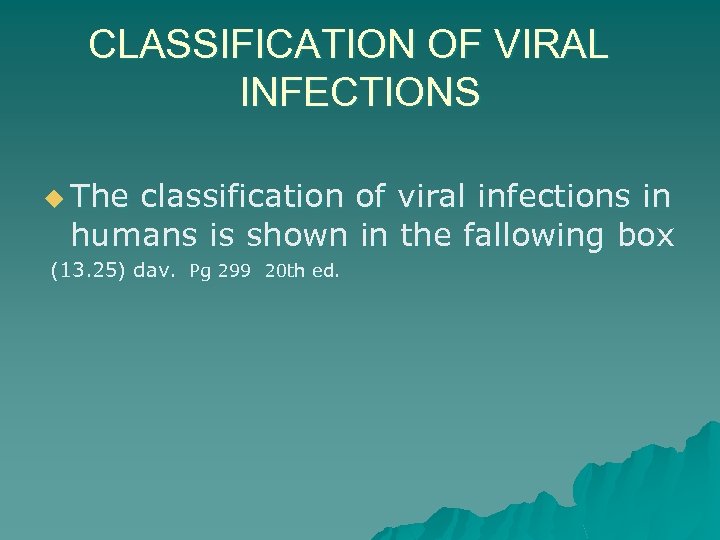 CLASSIFICATION OF VIRAL INFECTIONS

The classification of viral infections in humans is shown in the fallowing box

(13.25) dav. Pg 299 20th ed.